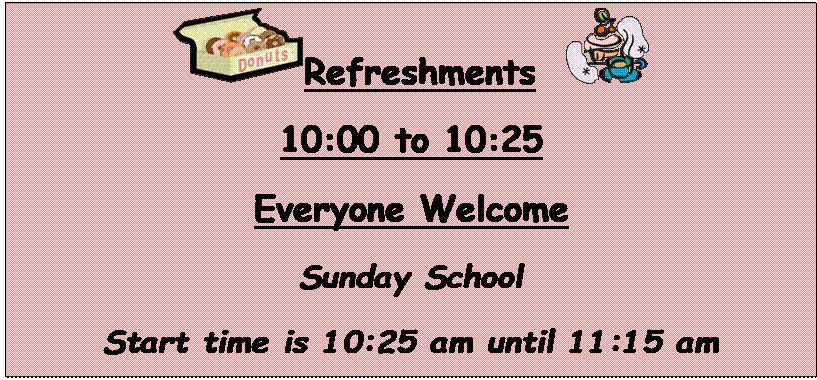 Donuts

Refreshments

10:00 to 10:25

Everyone Welcome

Sunday School

Start time is 10:25 am until 11:15 am